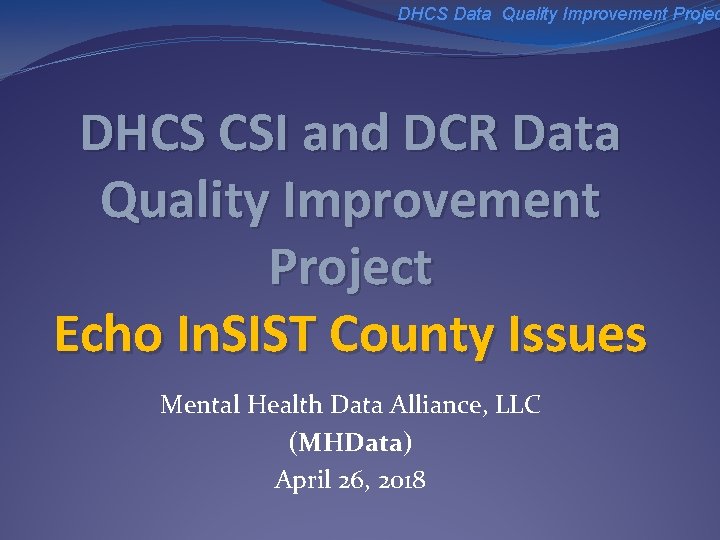 DHCS Data Quality Improvement Projec

DHCS CSI and DCR Data Quality Improvement Project

Echo InSIST County Issues

Mental Health Data Alliance, LLC

(MHData)

April 26, 2018